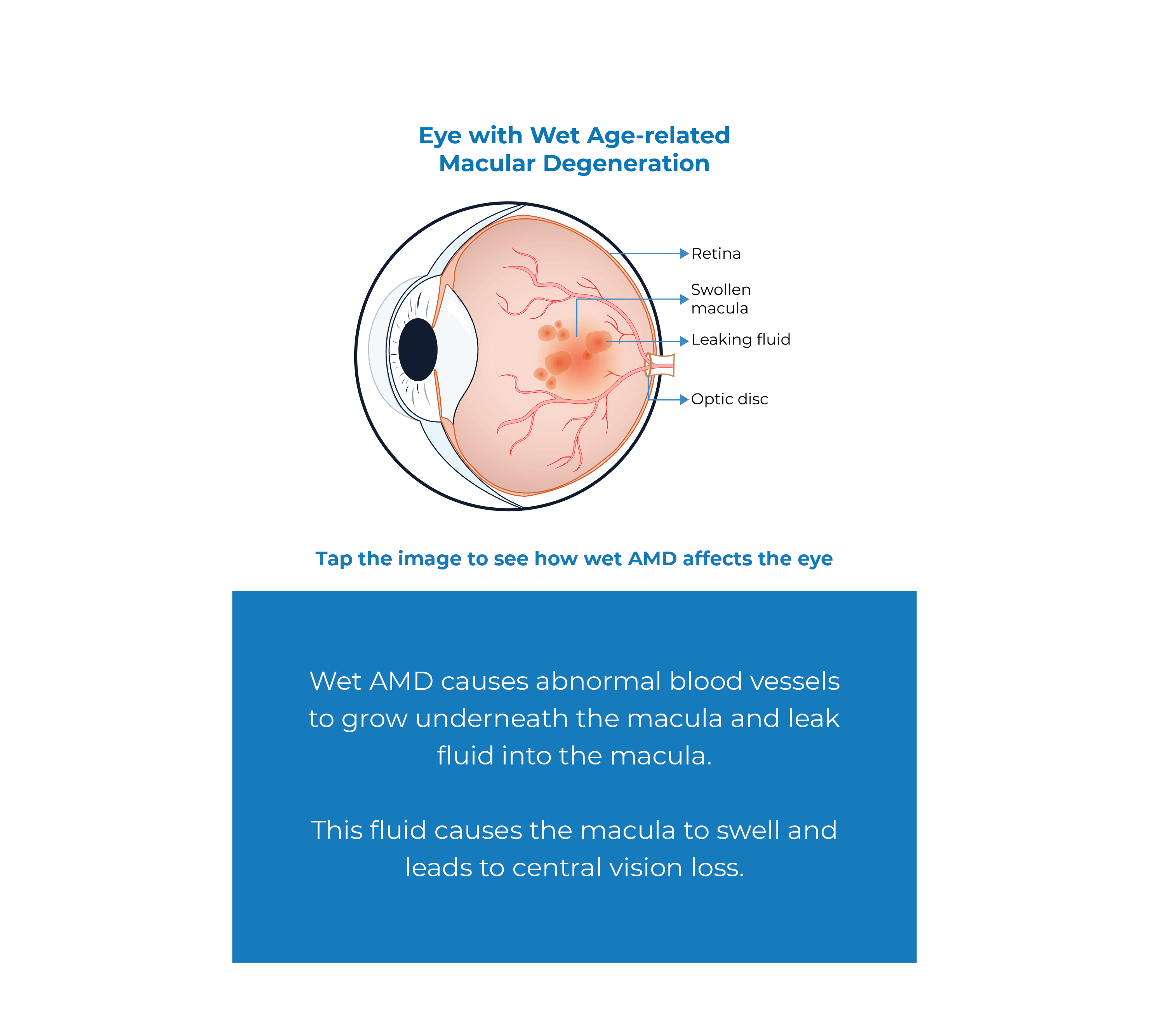 Eye with Wet Age-related Macular Degeneration

Retina

Swollen macula

Leaking fluid

Optic disc

Tap the image to see how wet AMD affects the eye

Wet AMD causes abnormal blood vessels to grow underneath the macula and leak fluid into the macula.

This fluid causes the macula to swell and leads to central vision loss.